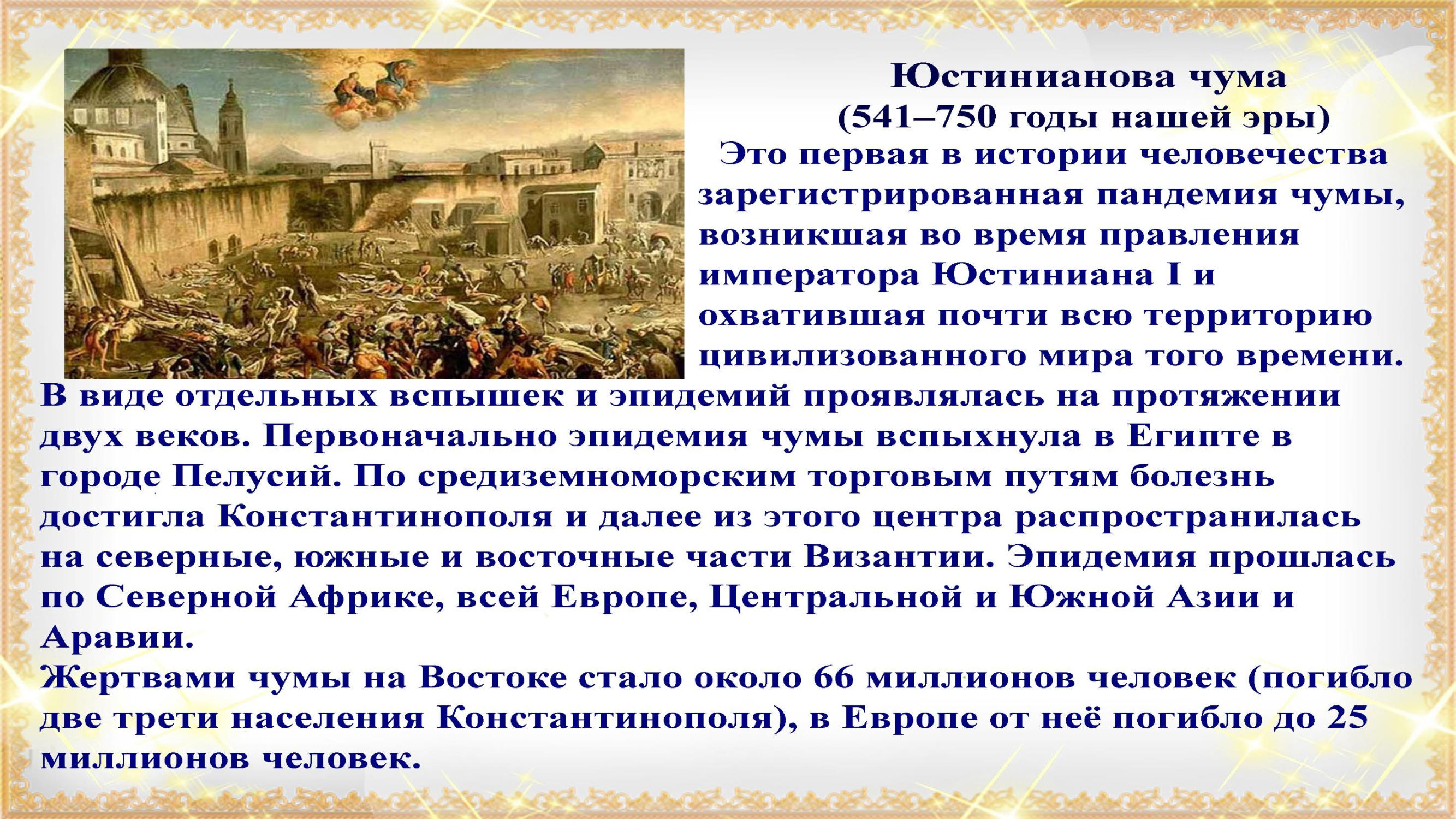 Юстинианова чума
(541–750 годы нашей эры)

Это первая в истории человечества зарегистрированная пандемия чумы, возникшая во время правления императора Юстиниана I и охватившая почти всю территорию цивилизованного мира того времени. В виде отдельных вспышек и эпидемий проявлялась на протяжении двух веков. Первоначально эпидемия чумы вспыхнула в Египте в городе Пелусий. По средиземноморским торговым путям болезнь достигла Константинополя и далее из этого центра распространилась на северные, южные и восточные части Византии. Эпидемия прошлась по Северной Африке, всей Европе, Центральной и Южной Азии и Аравии.

Жертвами чумы на Востоке стало около 66 миллионов человек (погибло две трети населения Константинополя), в Европе от неё погибло до 25 миллионов человек.